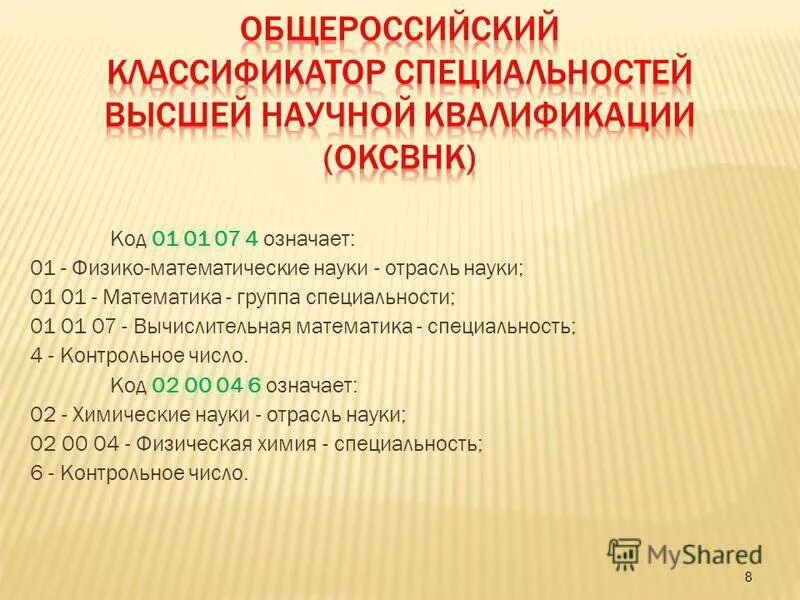 ОБЩЕРОССИЙСКИЙ КЛАССИФИКАТОР СПЕЦИАЛЬНОСТЕЙ ВЫСШЕЙ НАУЧНОЙ КВАЛИФИКАЦИИ (ОКСВНК)

Код 01 01 07 4 означает:
01 - Физико-математические науки - отрасль науки;
01 01 - Математика - группа специальности;
01 01 07 - Вычислительная математика - специальность;
4 - Контрольное число.

Код 02 00 04 6 означает:
02 - Химические науки - отрасль науки;
02 00 04 - Физическая химия - специальность;
6 - Контрольное число.

MyShared

8